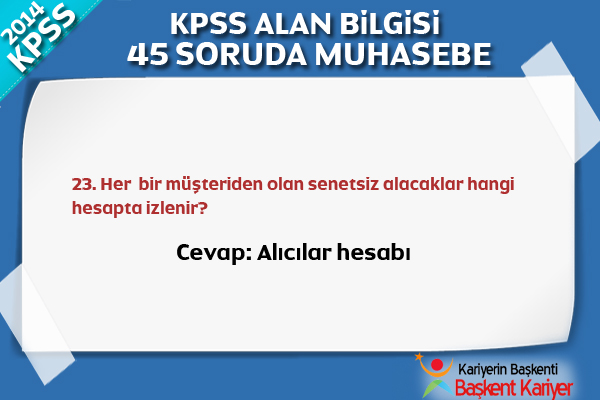 2014 KPSS

KPSS ALAN BİLGİSİ
45 SORUDA MUHASEBE

23. Her bir müşteriden olan senetsiz alacaklar hangi hesapta izlenir?

Cevap: Alıcılar hesabı

Kariyerin Başkenti
Başkent Kariyer